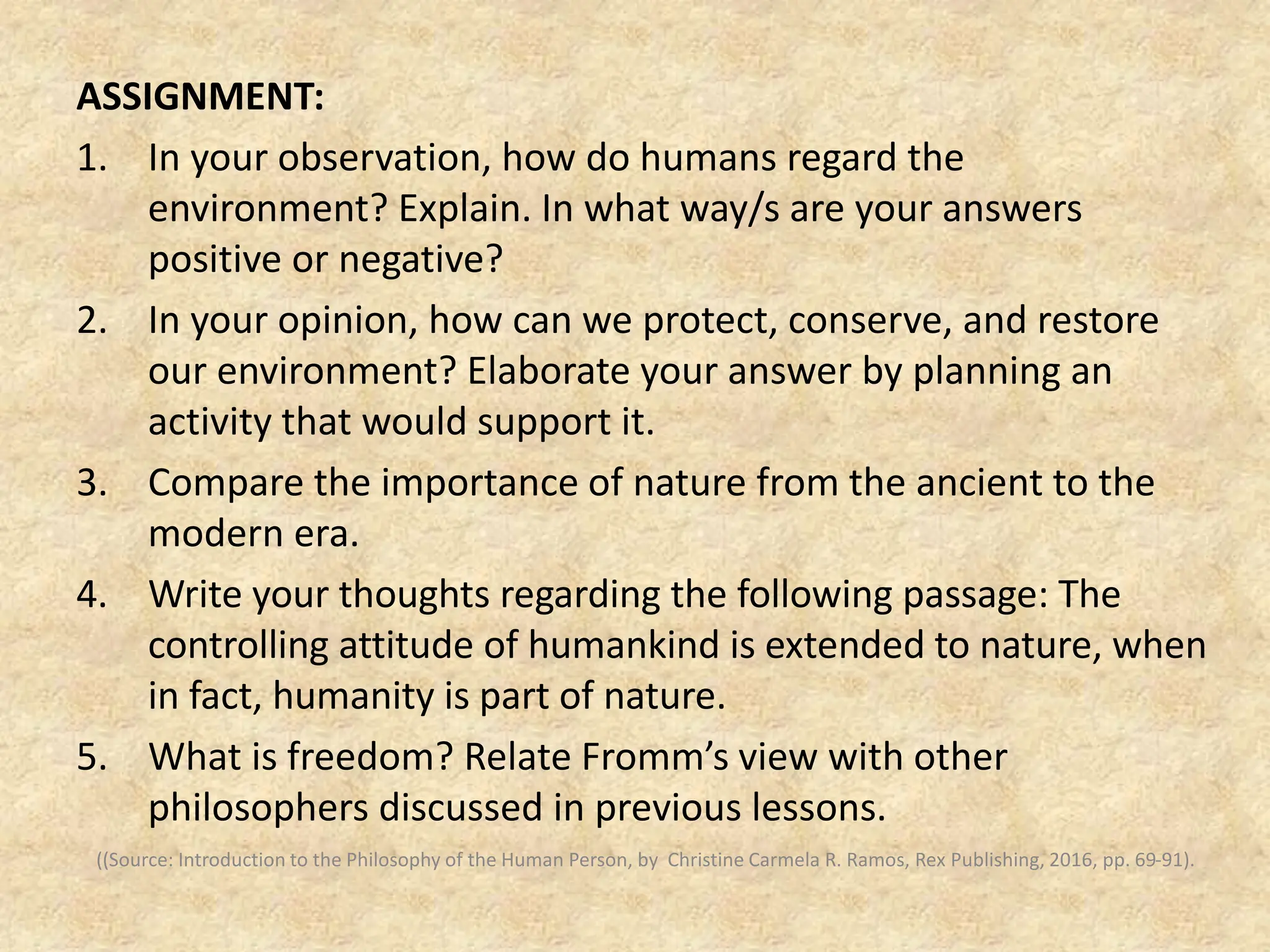 ASSIGNMENT:

1. In your observation, how do humans regard the environment? Explain. In what way/s are your answers positive or negative?

2. In your opinion, how can we protect, conserve, and restore our environment? Elaborate your answer by planning an activity that would support it.

3. Compare the importance of nature from the ancient to the modern era.

4. Write your thoughts regarding the following passage: The controlling attitude of humankind is extended to nature, when in fact, humanity is part of nature.

5. What is freedom? Relate Fromm's view with other philosophers discussed in previous lessons.

((Source: Introduction to the Philosophy of the Human Person, by Christine Carmela R. Ramos, Rex Publishing, 2016, pp. 69-91).